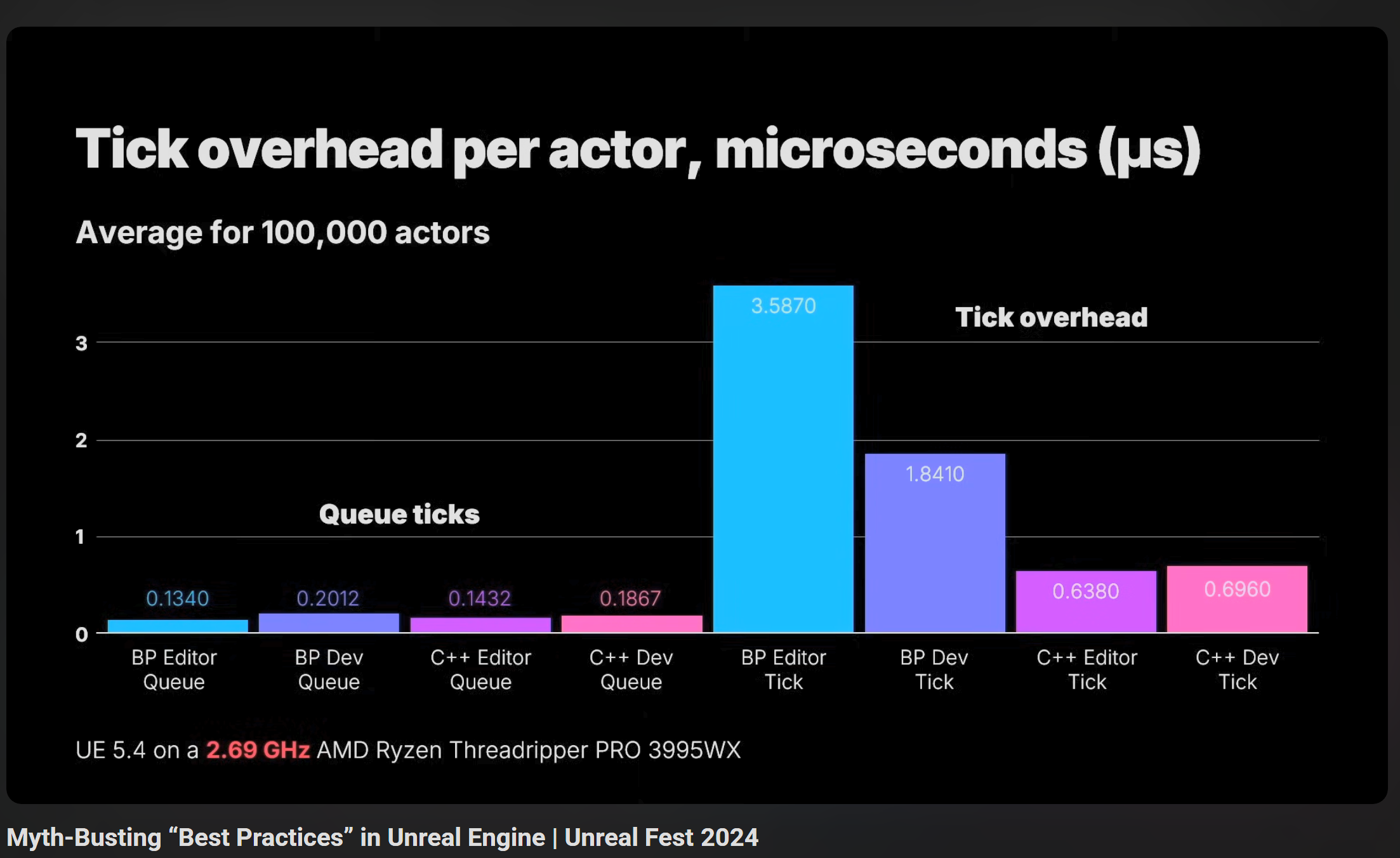 Tick overhead per actor, microseconds (μs)

Average for 100,000 actors

Tick overhead

Queue ticks

3
2
1
0

0.1340
0.2012
0.1432
0.1867
3.5870
1.8410
0.6380
0.6960

BP Editor Queue
BP Dev Queue
C++ Editor Queue
C++ Dev Queue
BP Editor Tick
BP Dev Tick
C++ Editor Tick
C++ Dev Tick

UE 5.4 on a 2.69 GHz AMD Ryzen Threadripper PRO 3995WX

Myth-Busting “Best Practices” in Unreal Engine | Unreal Fest 2024